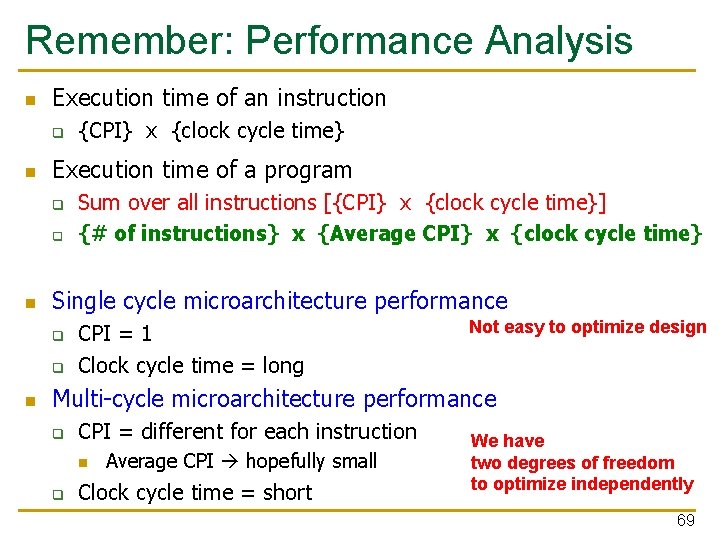 Remember: Performance Analysis

Execution time of an instruction
{CPI} x {clock cycle time}

Execution time of a program
Sum over all instructions [{CPI} x {clock cycle time}]
{# of instructions} x {Average CPI} x {clock cycle time}

Single cycle microarchitecture performance
CPI = 1
Clock cycle time = long

Not easy to optimize design

Multi-cycle microarchitecture performance
CPI = different for each instruction
Average CPI → hopefully small
Clock cycle time = short

We have two degrees of freedom to optimize independently

69